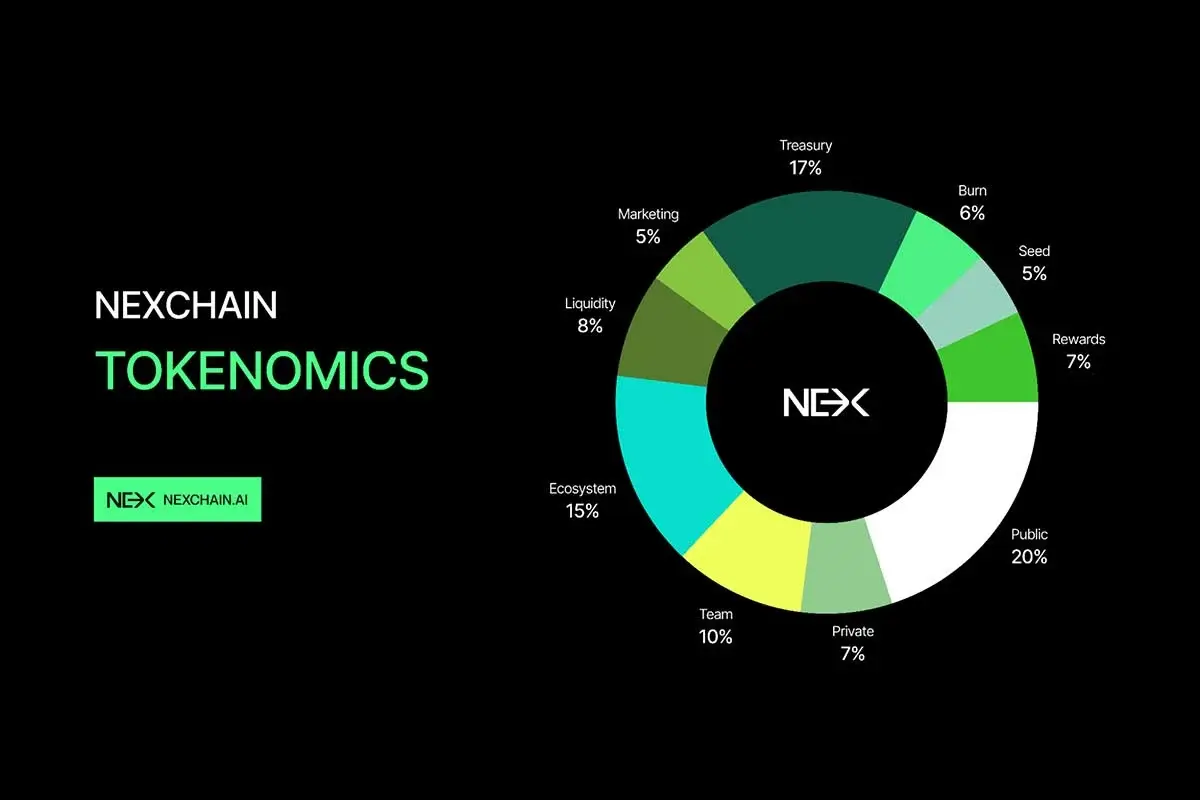 NEXCHAIN

TOKENOMICS

NEX NEXCHAIN.AI

Treasury
17%

Burn
6%

Seed
5%

Rewards
7%

Public
20%

Private
7%

Team
10%

Ecosystem
15%

Liquidity
8%

Marketing
5%

NEX